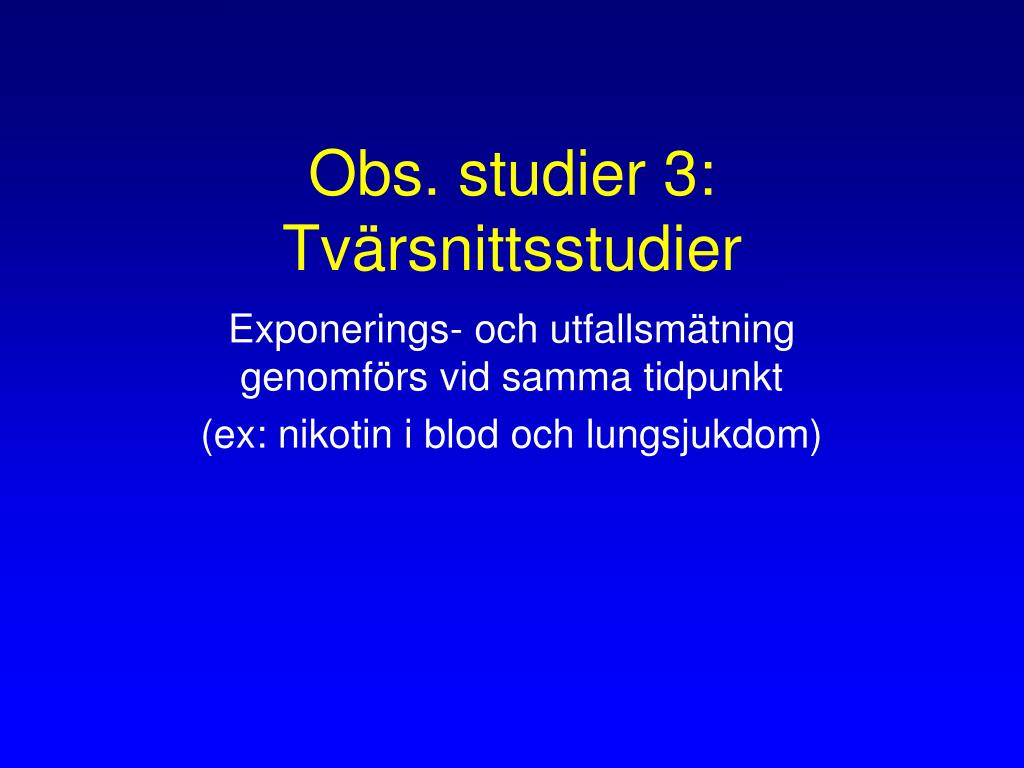 Obs. studier 3: Tvärsnittsstudier

Exponerings- och utfallsmätning genomförs vid samma tidpunkt

(ex: nikotin i blod och lungsjukdom)